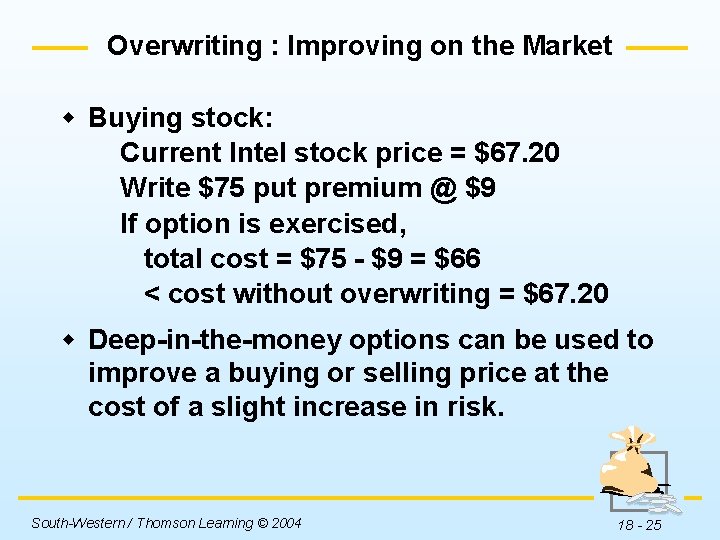 Overwriting : Improving on the Market

- Buying stock:
Current Intel stock price = \$67.20
Write \$75 put premium @ \$9
If option is exercised,
total cost = \$75 - \$9 = \$66
< cost without overwriting = \$67.20

- Deep-in-the-money options can be used to improve a buying or selling price at the cost of a slight increase in risk.

South-Western / Thomson Learning © 2004

18 - 25